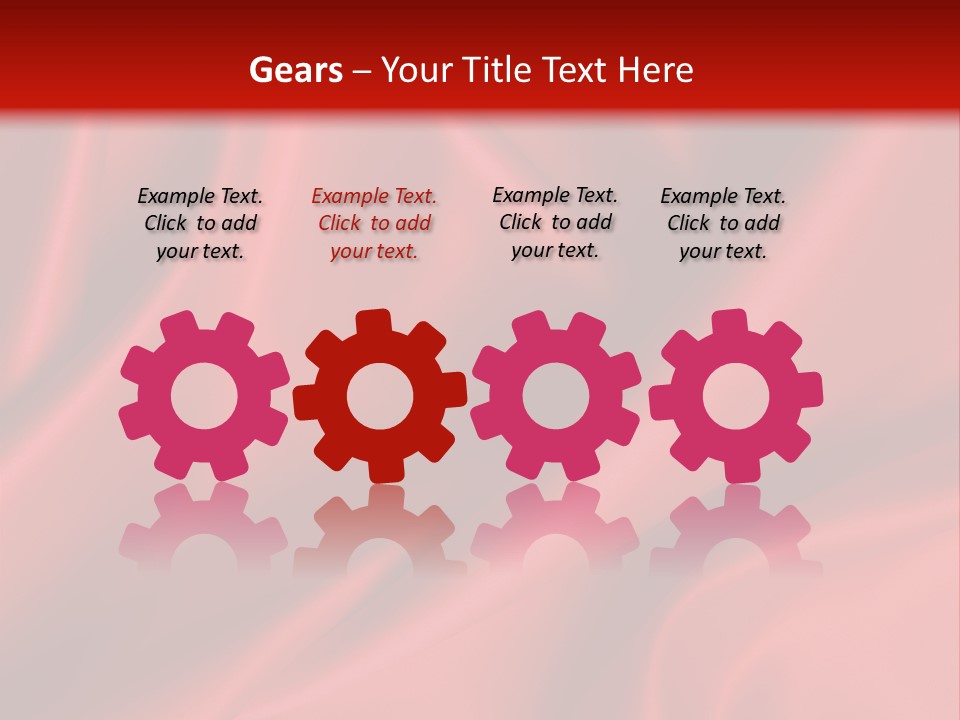 Gears – Your Title Text Here

Example Text. Click to add your text.

Example Text. Click to add your text.

Example Text. Click to add your text.

Example Text. Click to add your text.